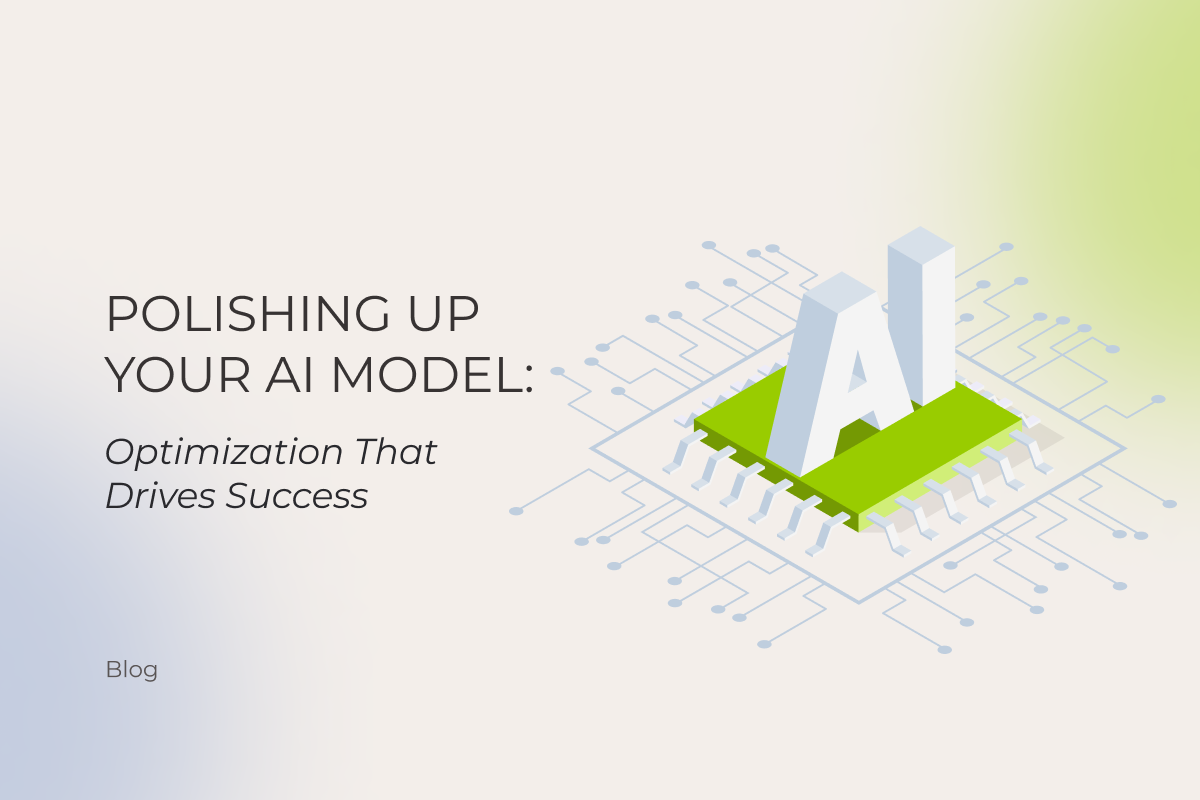 POLISHING UP YOUR AI MODEL:

Optimization That Drives Success

AI

Blog